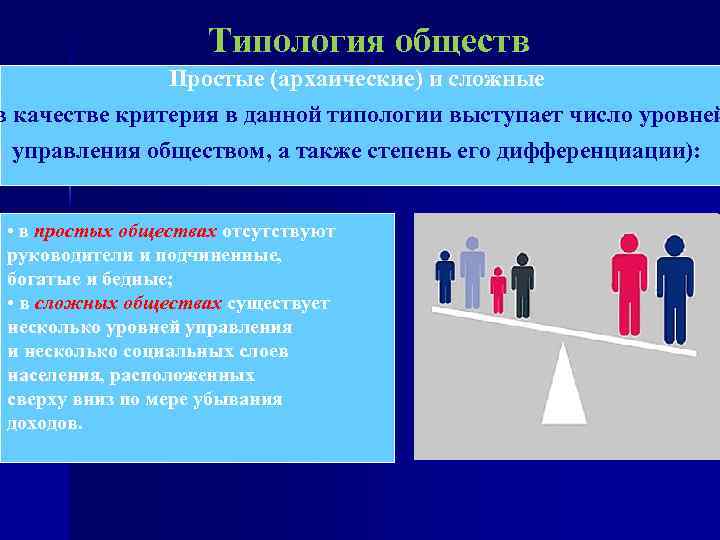 Типология обществ

Простые (архаические) и сложные
в качестве критерия в данной типологии выступает число уровней управления обществом, а также степень его дифференциации):

• в простых обществах отсутствуют руководители и подчиненные, богатые и бедные;
• в сложных обществах существует несколько уровней управления и несколько социальных слоев населения, расположенных сверху вниз по мере убывания доходов.